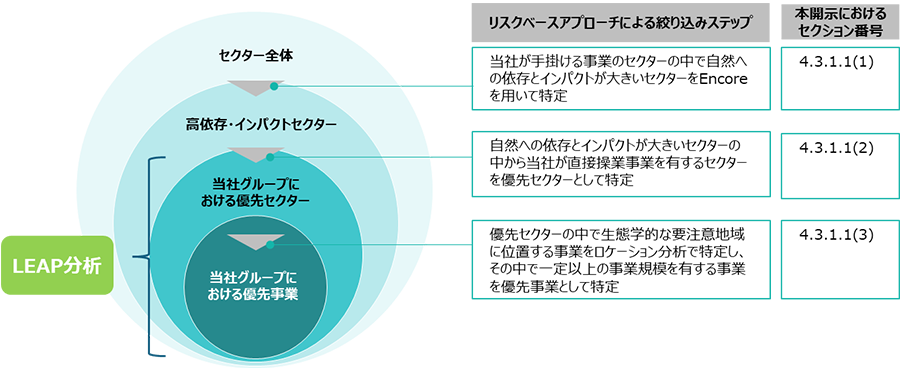 セクター全体

高依存・インパクトセクター

当社グループにおける優先セクター

当社グループにおける優先事業

LEAP分析

| リスクベースアプローチによる絞り込みステップ | 本開示におけるセクション番号 |
|---|---|
| 当社が手掛ける事業のセクターの中で自然への依存とインパクトが大きいセクターをEncoreを用いて特定 | 4.3.1.1(1) |
| 自然への依存とインパクトが大きいセクターの中から当社が直接操業事業を有するセクターを優先セクターとして特定 | 4.3.1.1(2) |
| 優先セクターの中で生態学的な要注意地域に位置する事業をロケーション分析で特定し、その中で一定以上の事業規模を有する事業を優先事業として特定 | 4.3.1.1(3) |